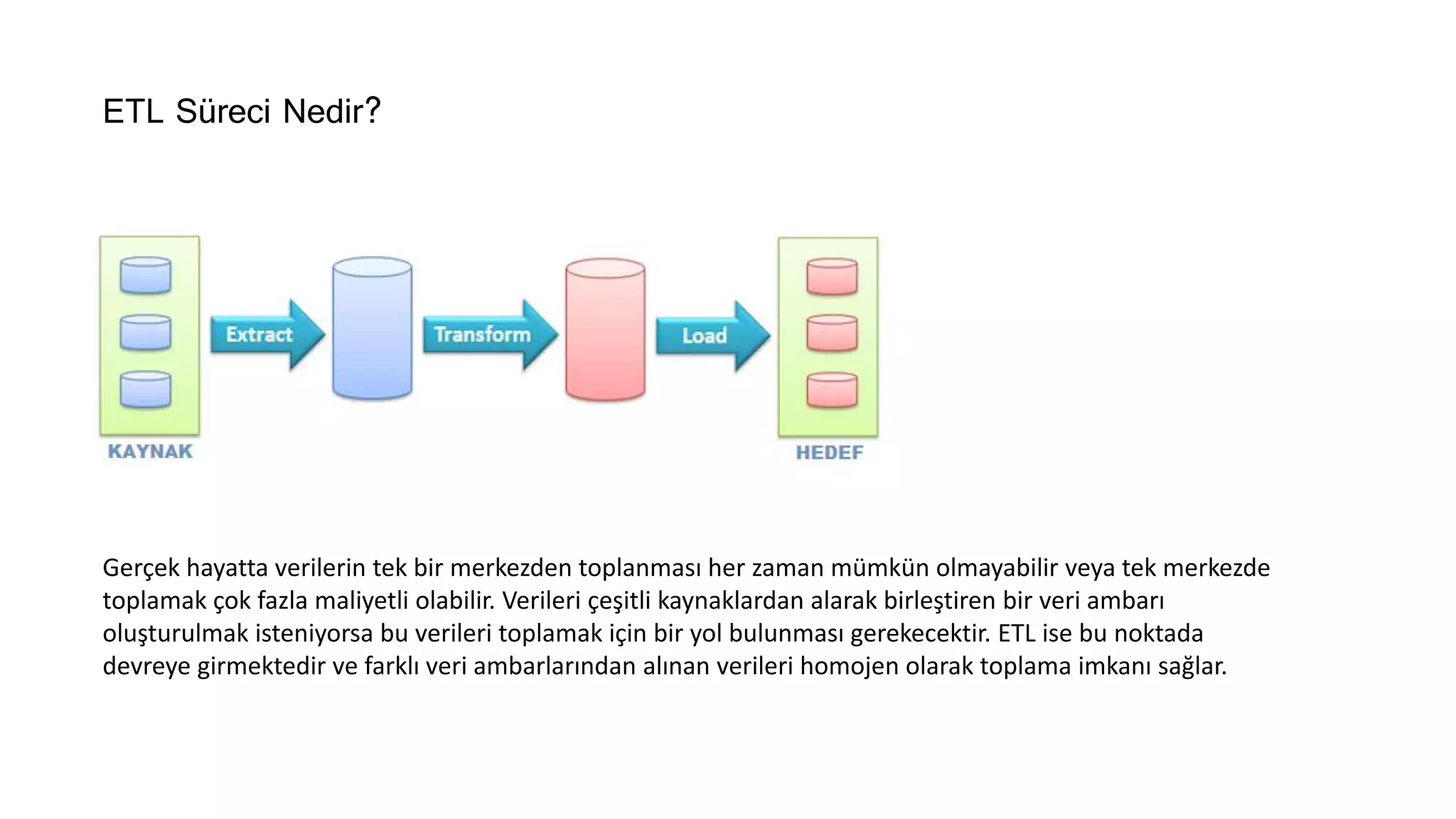 ETL Süreci Nedir?

Extract

Transform

Load

KAYNAK

HEDEF

Gerçek hayatta verilerin tek bir merkezden toplanması her zaman mümkün olmayabilir veya tek merkezde toplamak çok fazla maliyetli olabilir. Verileri çeşitli kaynaklardan alarak birleştiren bir veri ambarı oluşturulmak isteniyorsa bu verileri toplamak için bir yol bulunması gerekecektir. ETL ise bu noktada devreye girmektedir ve farklı veri ambarlarından alınan verileri homojen olarak toplama imkanı sağlar.